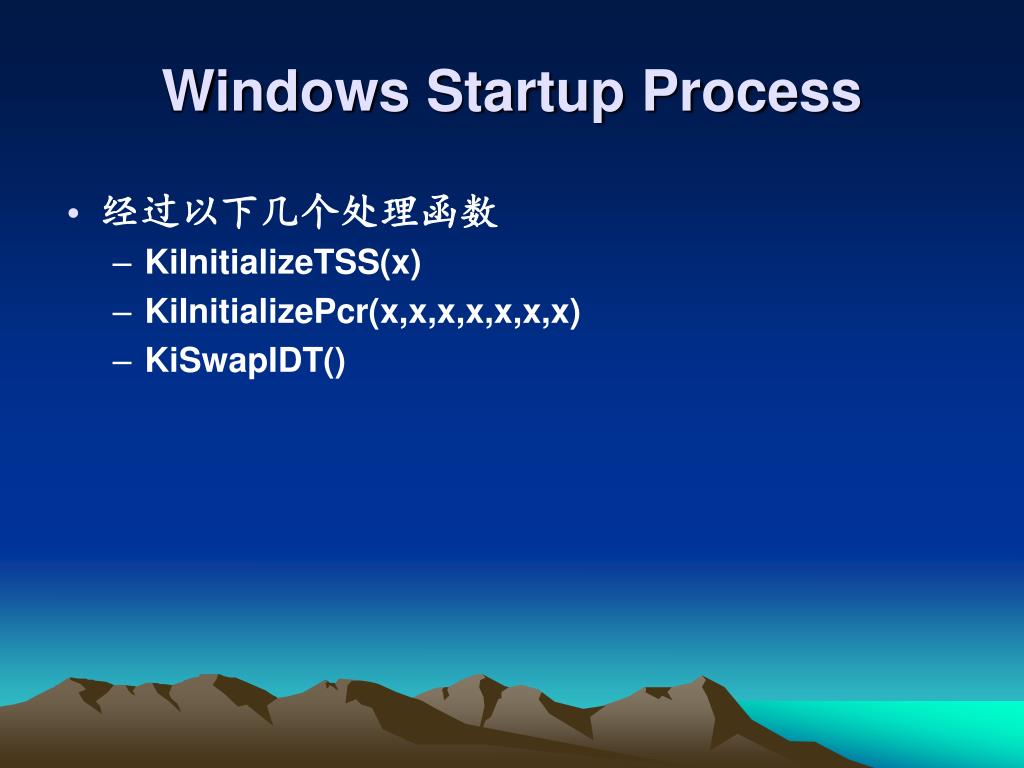 Windows Startup Process

• 经过以下几个处理函数
– KiInitializeTSS(x)
– KiInitializePcr(x,x,x,x,x,x,x)
– KiSwapIDT()